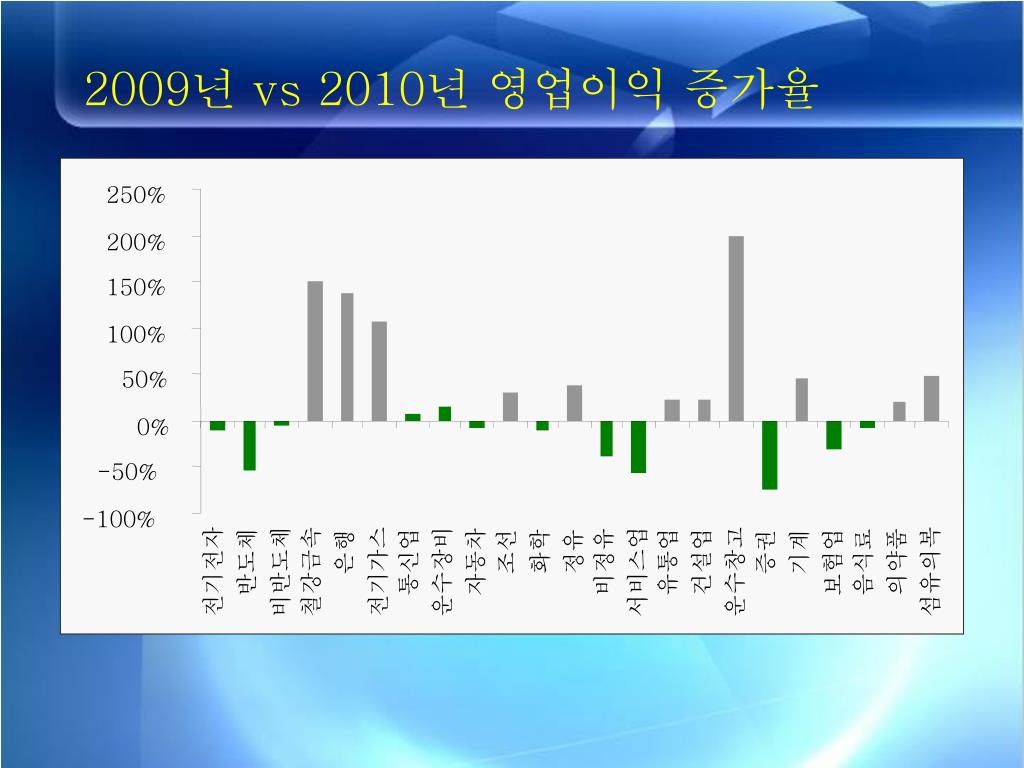 2009년 vs 2010년 영업이익 증가율

250%
200%
150%
100%
50%
0%
-50%
-100%

전기전자
반도체
비반도체
철강금속
은행
전기가스
통신업
운수장비
자동차
조선
화학
정유
비정유
서비스업
유통업
건설업
운수창고
증권
기계
보험업
음식료
의약품
섬유의복